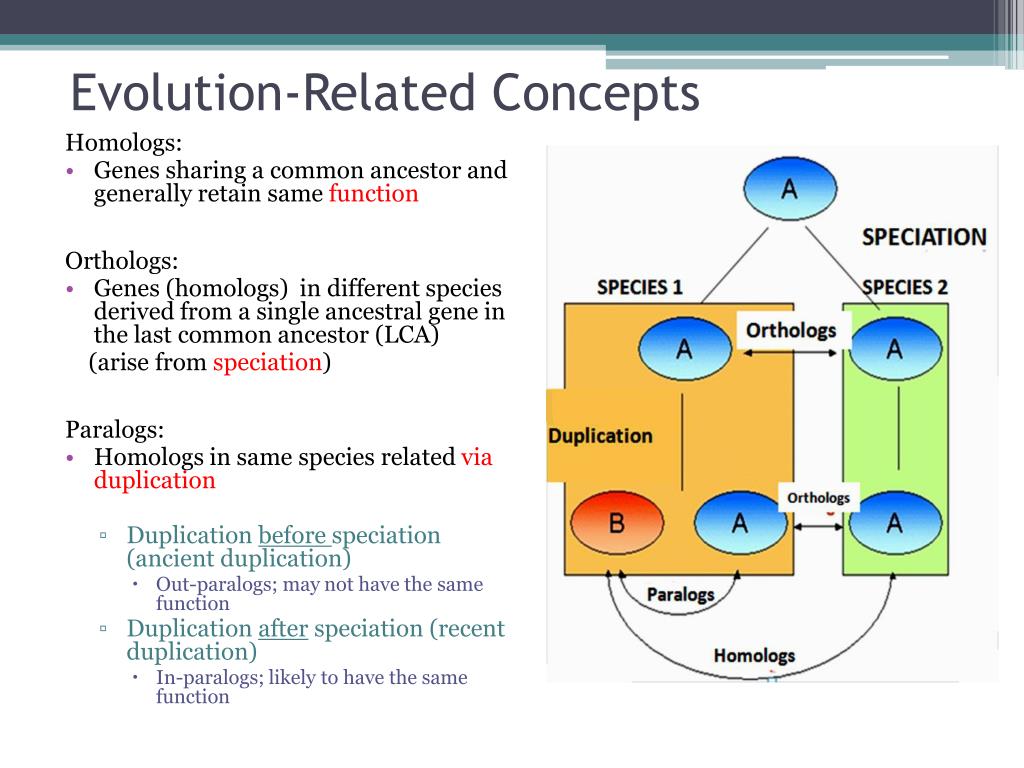 Evolution-Related Concepts

Homologs:
• Genes sharing a common ancestor and generally retain same function

Orthologs:
• Genes (homologs) in different species derived from a single ancestral gene in the last common ancestor (LCA)
(arise from speciation)

Paralogs:
• Homologs in same species related via duplication
▫ Duplication before speciation (ancient duplication)
• Out-paralogs; may not have the same function
▫ Duplication after speciation (recent duplication)
• In-paralogs; likely to have the same function

A
SPECIATION
SPECIES 1
SPECIES 2
A
Orthologs
A
Duplication
B
A
Orthologs
A
Paralogs
Homologs